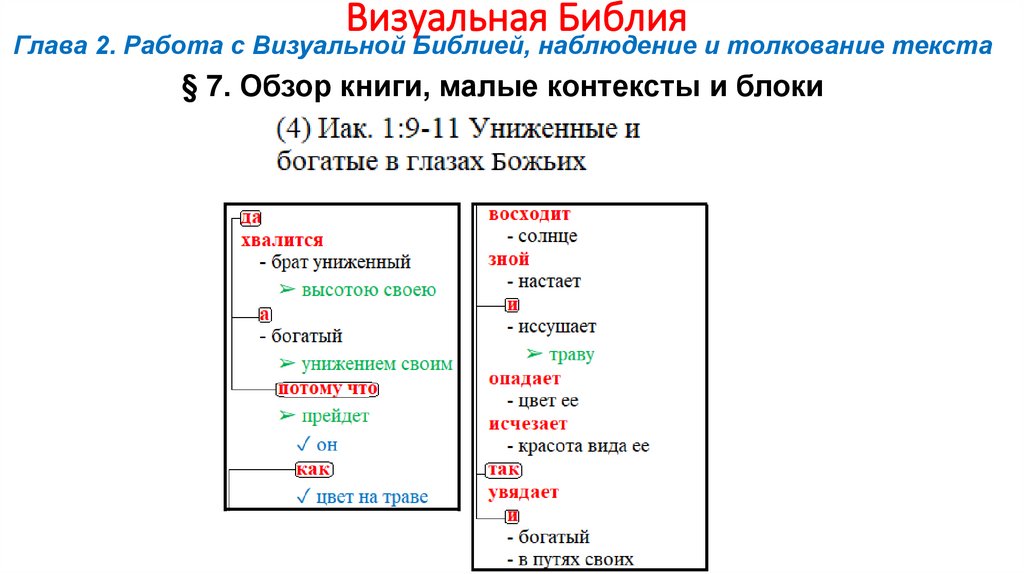 Визуальная Библия

Глава 2. Работа с Визуальной Библией, наблюдение и толкование текста

§ 7. Обзор книги, малые контексты и блоки

(4) Иак. 1:9-11 Униженные и богатые в глазах Божьих

да
хвалится
- брат униженный
➢ высотою своею
а
- богатый
➢ унижением своим
потому что
➢ прейдет
✓ он
как
✓ цвет на траве

восходит
- солнце
зной
- настает
и
- иссушает
➢ траву
опадает
- цвет ее
исчезает
- красота вида ее
так
увядает
и
- богатый
- в путях своих